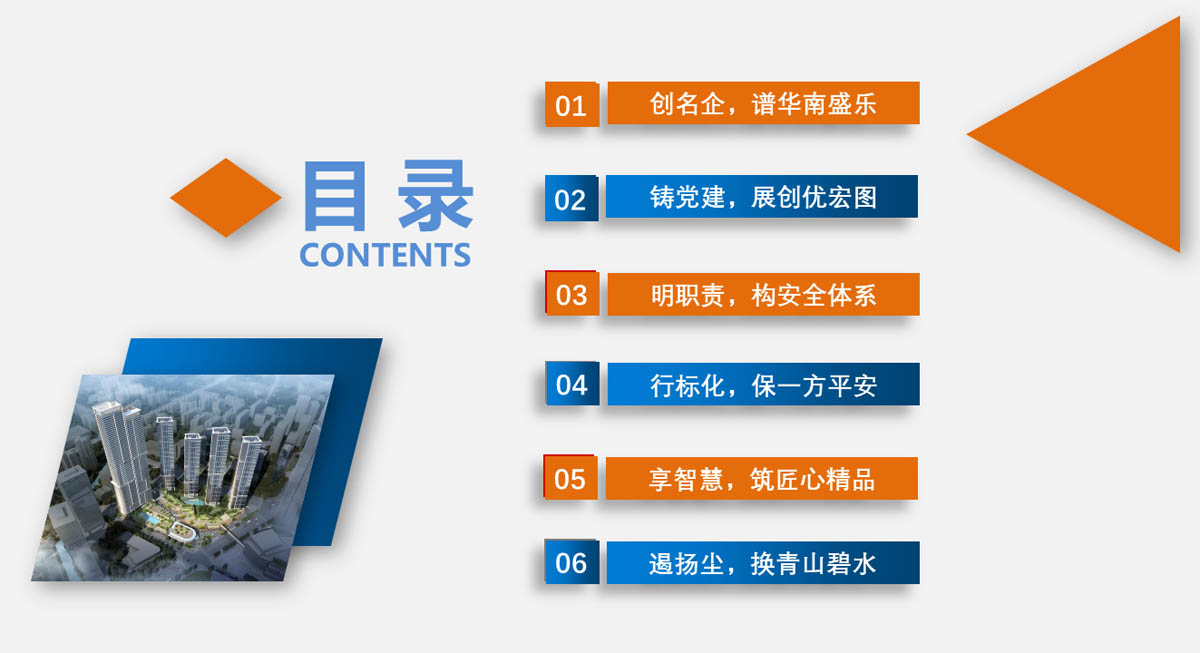 目录
CONTENTS

01 创名企，谱华南盛乐

02 铸党建，展创优宏图

03 明职责，构安全体系

04 行标化，保一方平安

05 享智慧，筑匠心精品

06 遏扬尘，换青山碧水